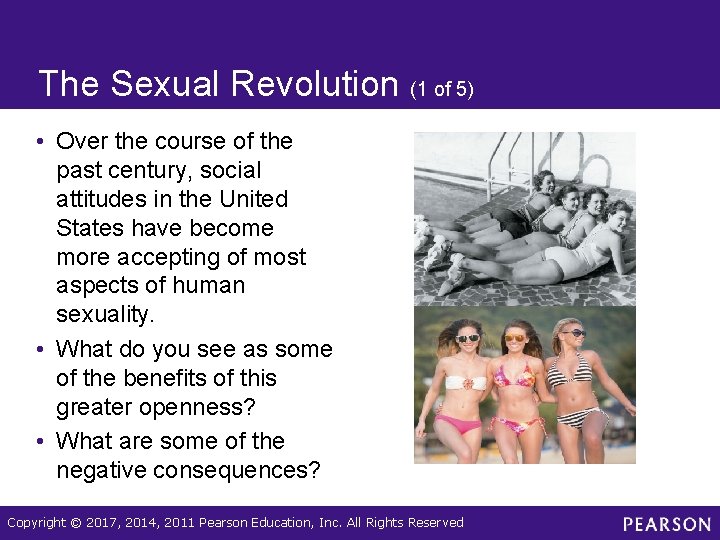 The Sexual Revolution (1 of 5)

• Over the course of the past century, social attitudes in the United States have become more accepting of most aspects of human sexuality.

• What do you see as some of the benefits of this greater openness?

• What are some of the negative consequences?

Copyright © 2017, 2014, 2011 Pearson Education, Inc. All Rights Reserved

PEARSON